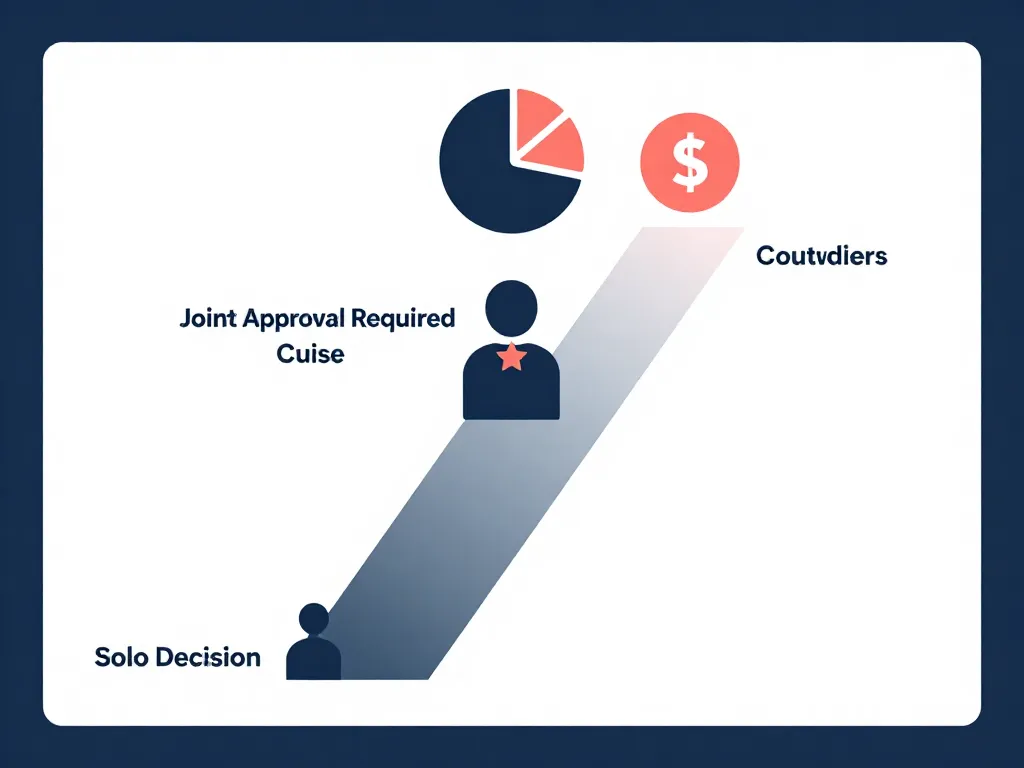 $

Coutvdiers

Joint Approval Required
Cuise

Solo Decision